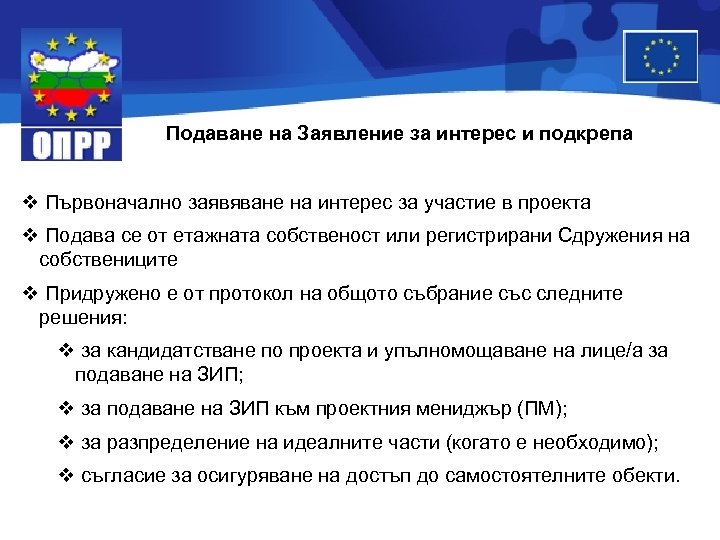 ОПРР

Подаване на Заявление за интерес и подкрепа

❖ Първоначално заявяване на интерес за участие в проекта

❖ Подава се от етажната собственост или регистрирани Сдружения на собствениците

❖ Придружено е от протокол на общото събрание със следните решения:

❖ за кандидатстване по проекта и упълномощаване на лице/а за подаване на ЗИП;

❖ за подаване на ЗИП към проектния мениджър (ПМ);

❖ за разпределение на идеалните части (когато е необходимо);

❖ съгласие за осигуряване на достъп до самостоятелните обекти.